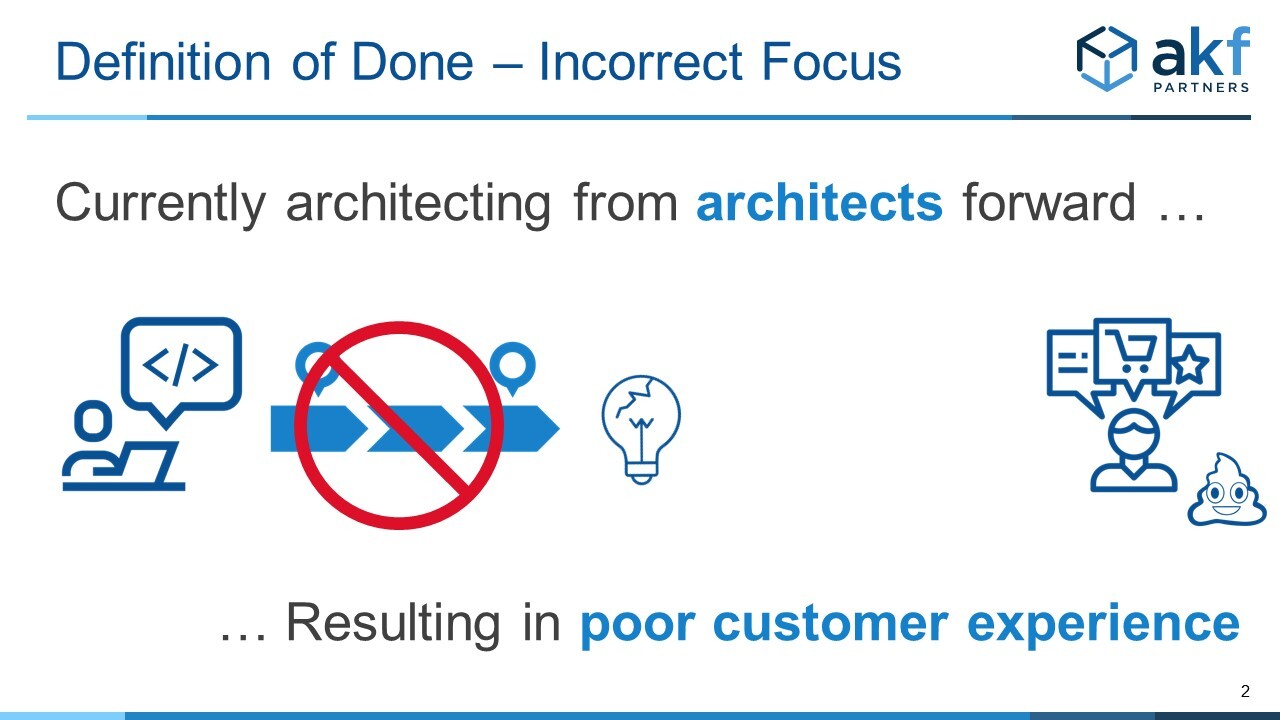 Definition of Done – Incorrect Focus

akf PARTNERS

Currently architecting from architects forward …

</>

… Resulting in poor customer experience

2